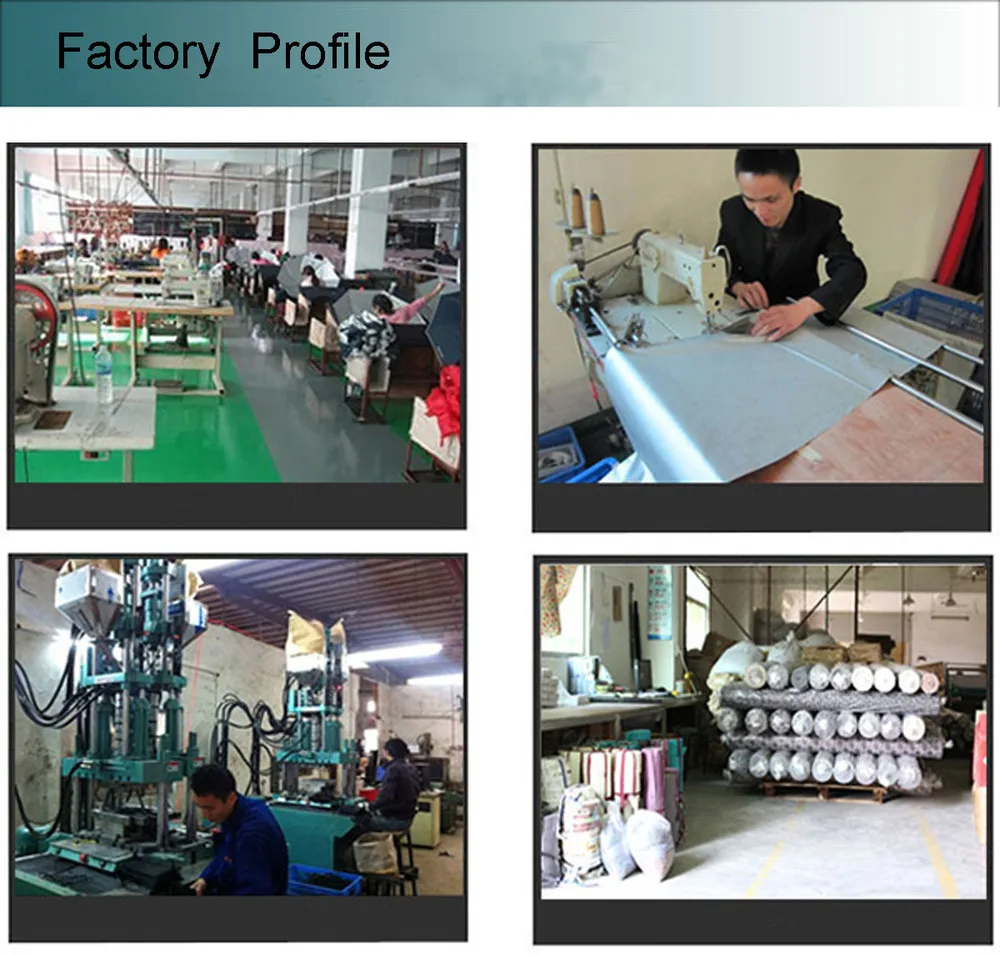 Factory Profile